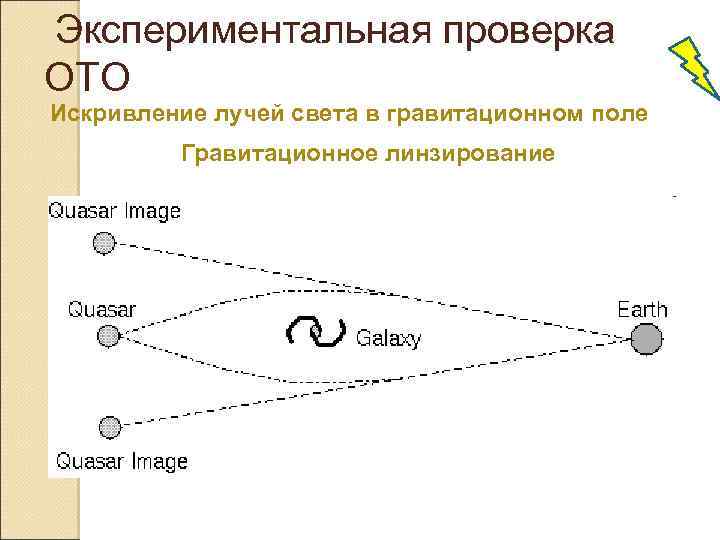 Экспериментальная проверка ОТО

Искривление лучей света в гравитационном поле

Гравитационное линзирование

Quasar Image

Quasar

Galaxy

Earth

Quasar Image